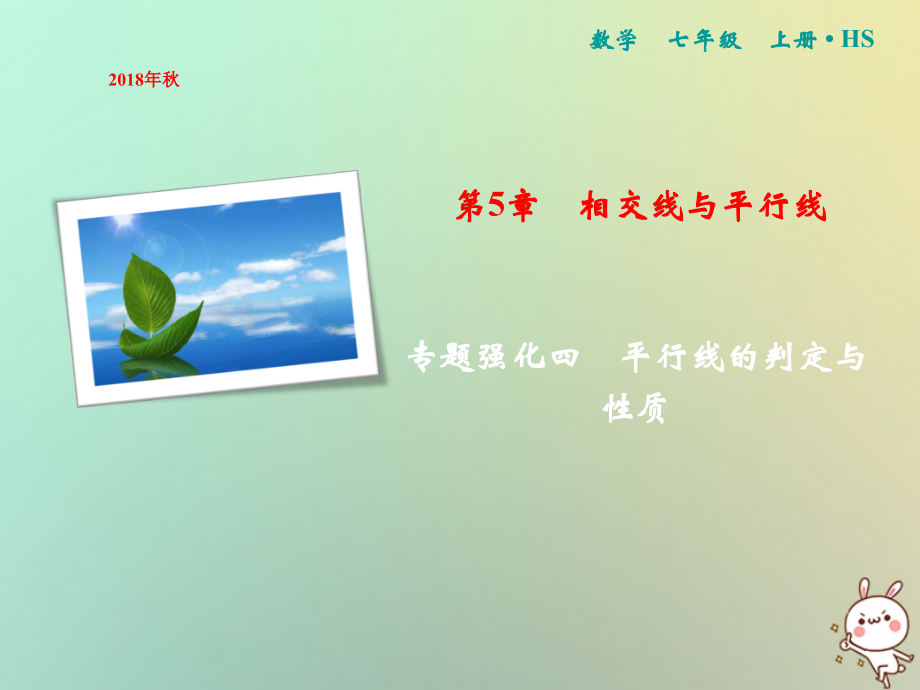 数学　七年级　上册 • HS

2018年秋

第5章　相交线与平行线

专题强化四　平行线的判定与性质